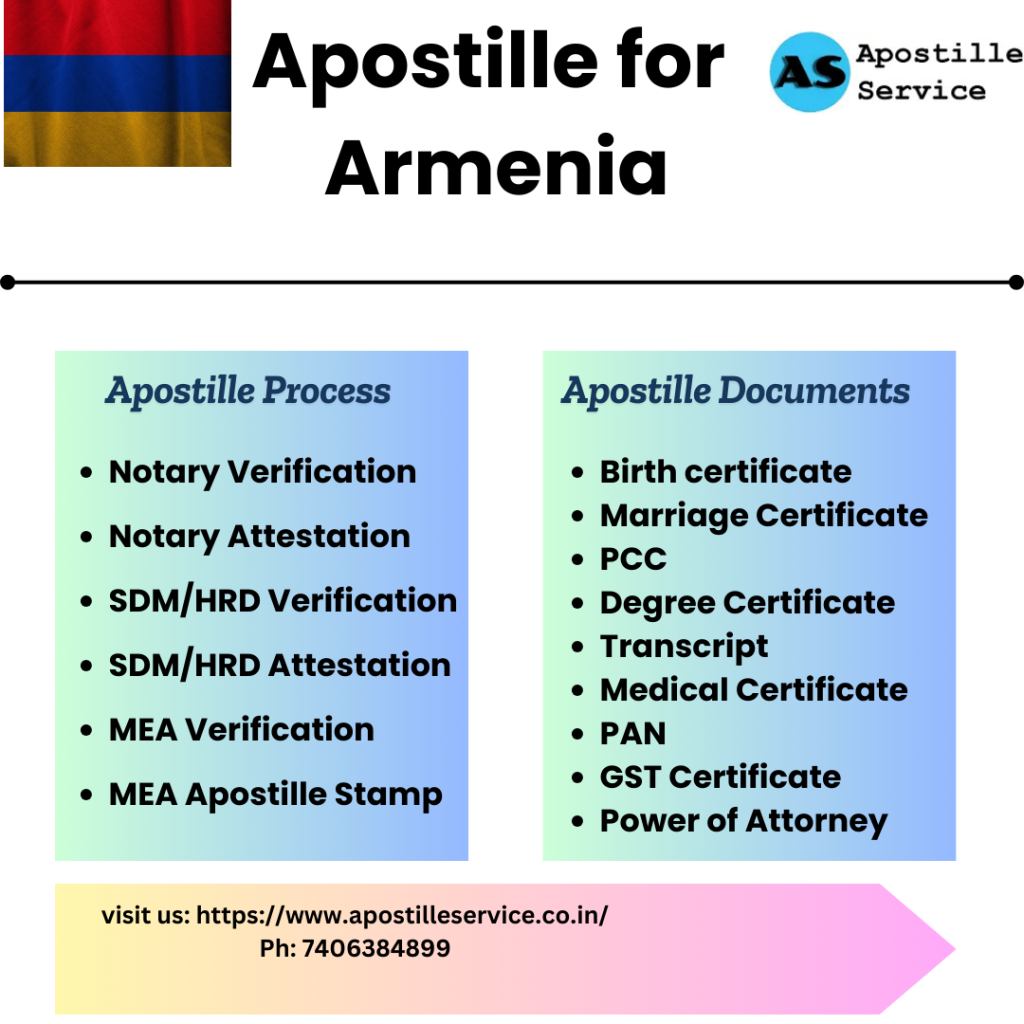 Apostille for Armenia

AS Apostille Service

Apostille Process

- Notary Verification
- Notary Attestation
- SDM/HRD Verification
- SDM/HRD Attestation
- MEA Verification
- MEA Apostille Stamp

Apostille Documents

- Birth certificate
- Marriage Certificate
- PCC
- Degree Certificate
- Transcript
- Medical Certificate
- PAN
- GST Certificate
- Power of Attorney

visit us: https://www.apostilleservice.co.in/
Ph: 7406384899